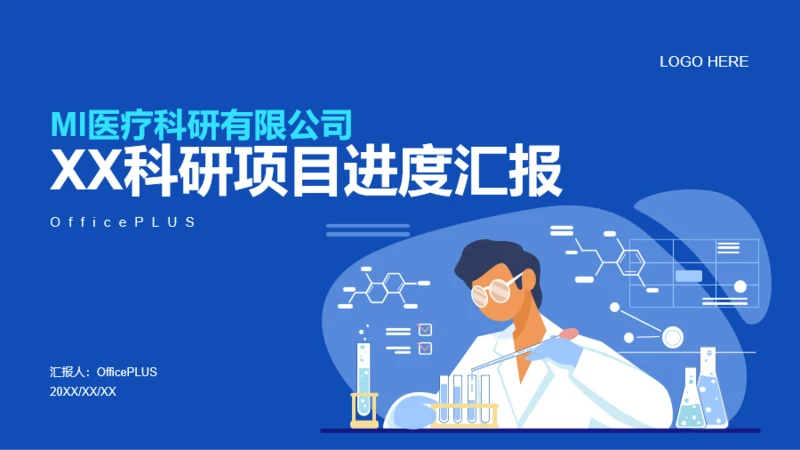 LOGO HERE

MI医疗科研有限公司

XX科研项目进度汇报

OfficePLUS

汇报人：OfficePLUS

20XX/XX/XX